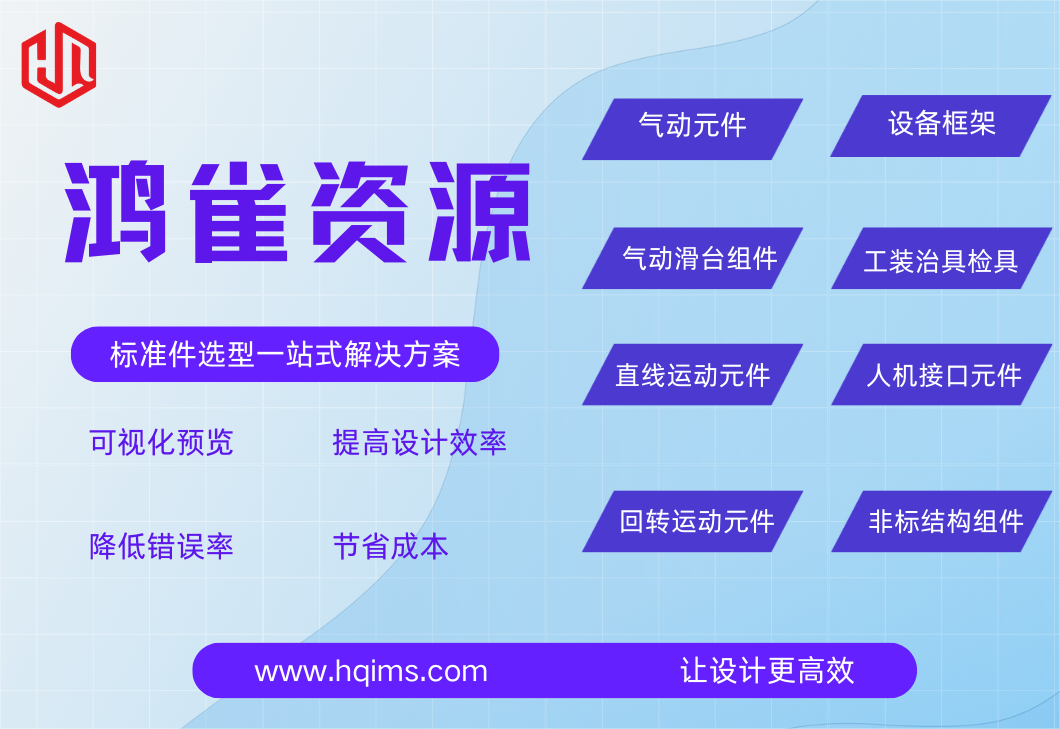 鸿雀资源

标准件选型一站式解决方案

可视化预览

提高设计效率

降低错误率

节省成本

气动元件

设备框架

气动滑台组件

工装治具检具

直线运动元件

人机接口元件

回转运动元件

非标结构组件

www.hqims.com

让设计更高效